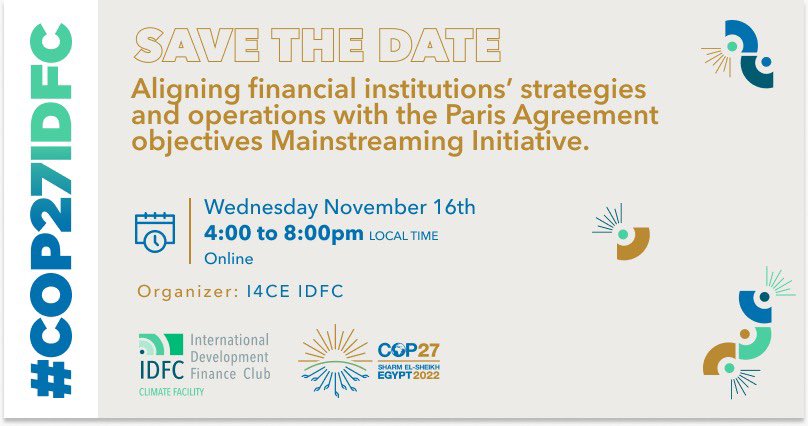 #COP27IDFC

SAVE THE DATE

Aligning financial institutions' strategies and operations with the Paris Agreement objectives Mainstreaming Initiative.

Wednesday November 16th
4:00 to 8:00pm LOCAL TIME
Online

Organizer: I4CE IDFC

IDFC International Development Finance Club
CLIMATE FACILITY

COP27 SHARM EL-SHEIKH EGYPT 2022